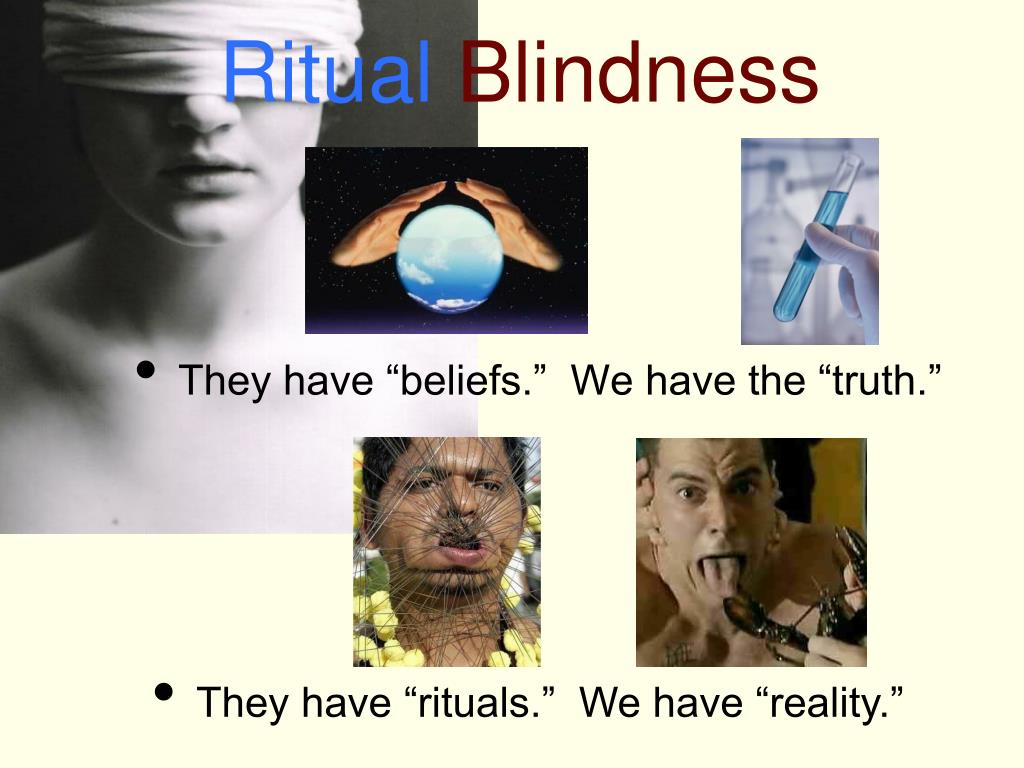 Ritual Blindness

• They have “beliefs.” We have the “truth.”

• They have “rituals.” We have “reality.”